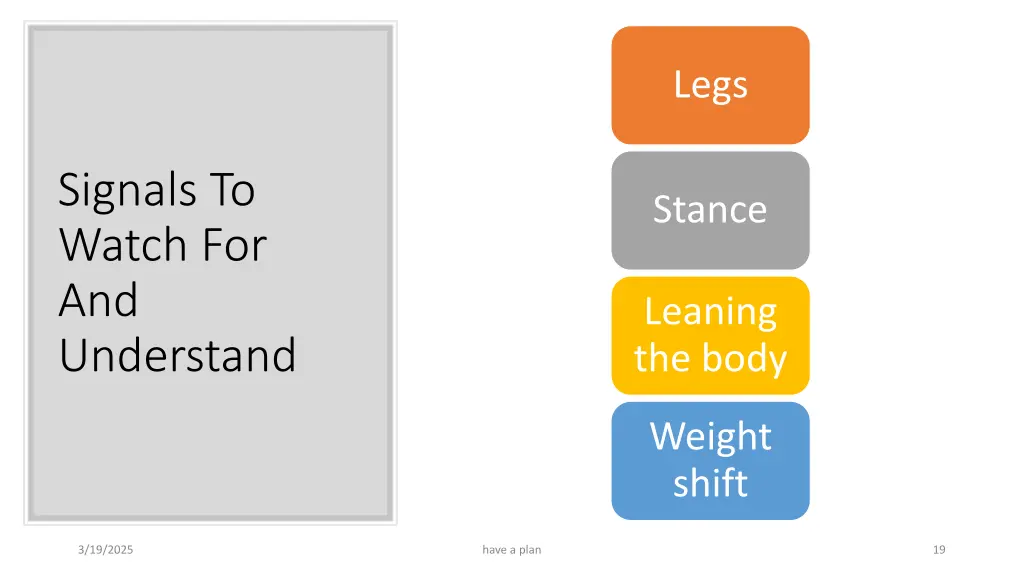 Signals To Watch For And Understand

Legs

Stance

Leaning the body

Weight shift

3/19/2025

have a plan

19